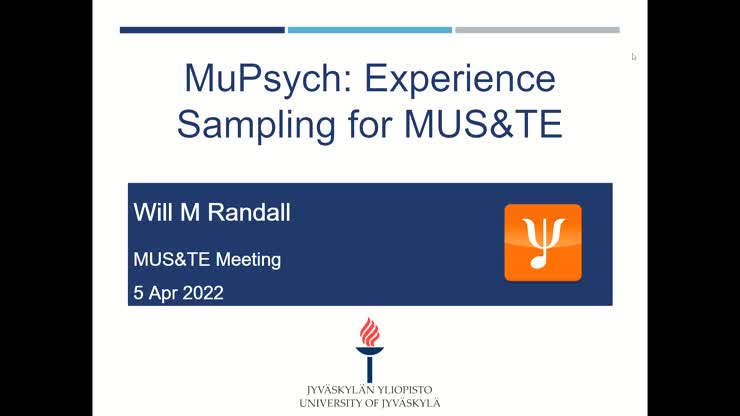 MuPsych: Experience Sampling for MUS&TE

Will M Randall

MUS&TE Meeting

5 Apr 2022

JYVÄSKYLÄN YLIOPISTO
UNIVERSITY OF JYVÄSKYLÄ